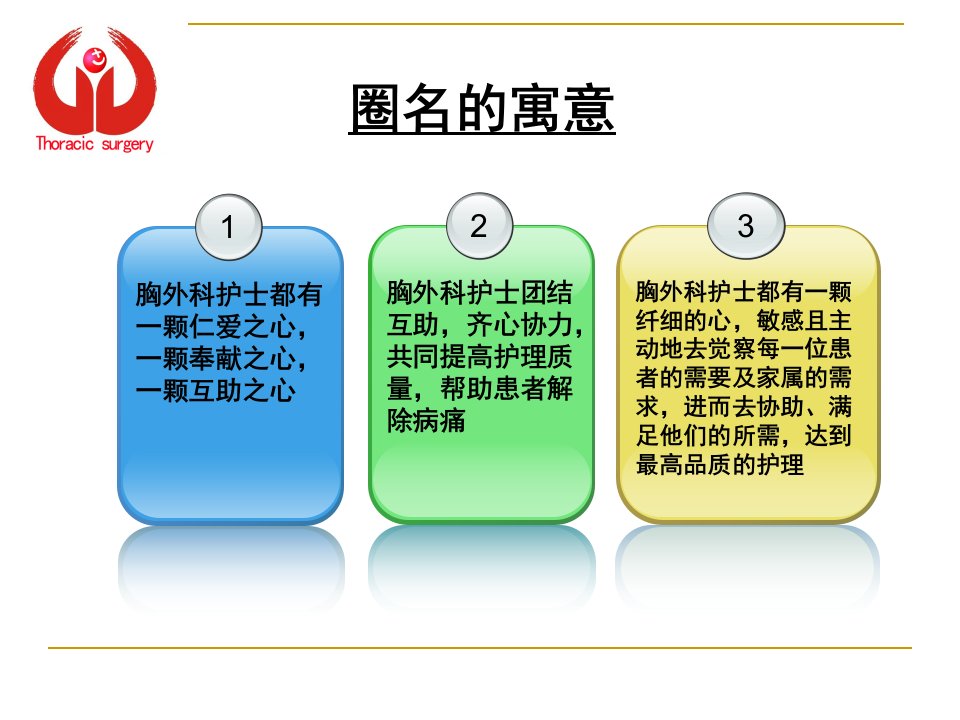 Thoracic surgery

圈名的寓意

1

胸外科护士都有一颗仁爱之心，一颗奉献之心，一颗互助之心

2

胸外科护士团结互助，齐心协力，共同提高护理质量，帮助患者解除病痛

3

胸外科护士都有一颗纤细的心，敏感且主动地去觉察每一位患者的需要及家属的需求，进而去协助、满足他们的所需，达到最高品质的护理